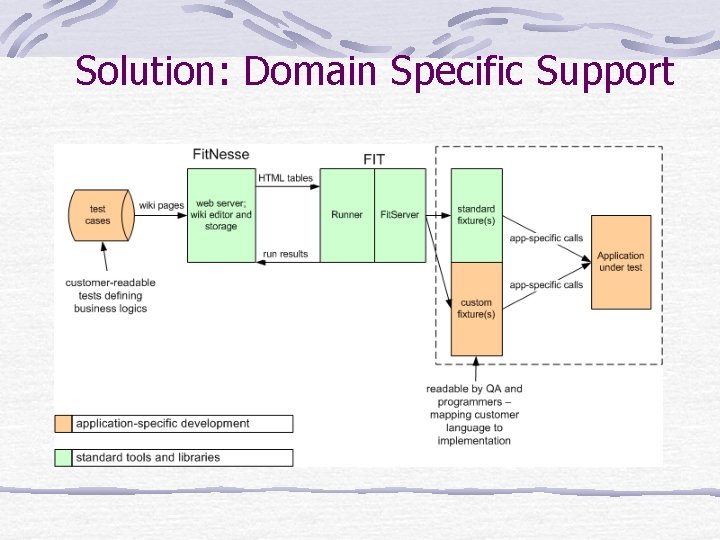 Solution: Domain Specific Support

FitNesse

FIT

test cases

wiki pages

web server; wiki editor and storage

HTML tables

run results

Runner

FitServer

standard fixture(s)

custom fixture(s)

app-specific calls

app-specific calls

Application under test

customer-readable tests defining business logics

readable by QA and programmers – mapping customer language to implementation

application-specific development

standard tools and libraries